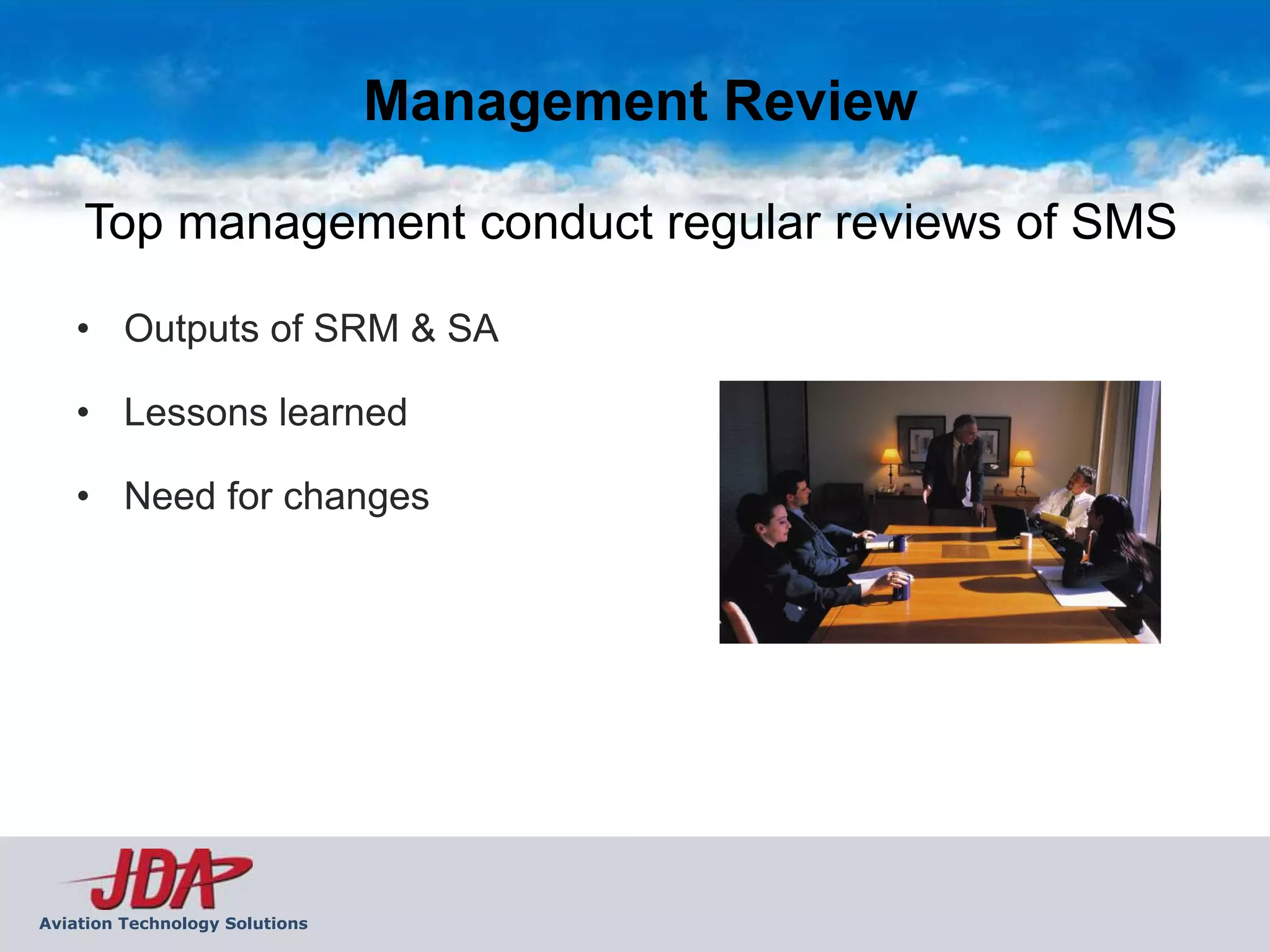 Management Review

Top management conduct regular reviews of SMS

• Outputs of SRM & SA

• Lessons learned

• Need for changes

JDA
Aviation Technology Solutions